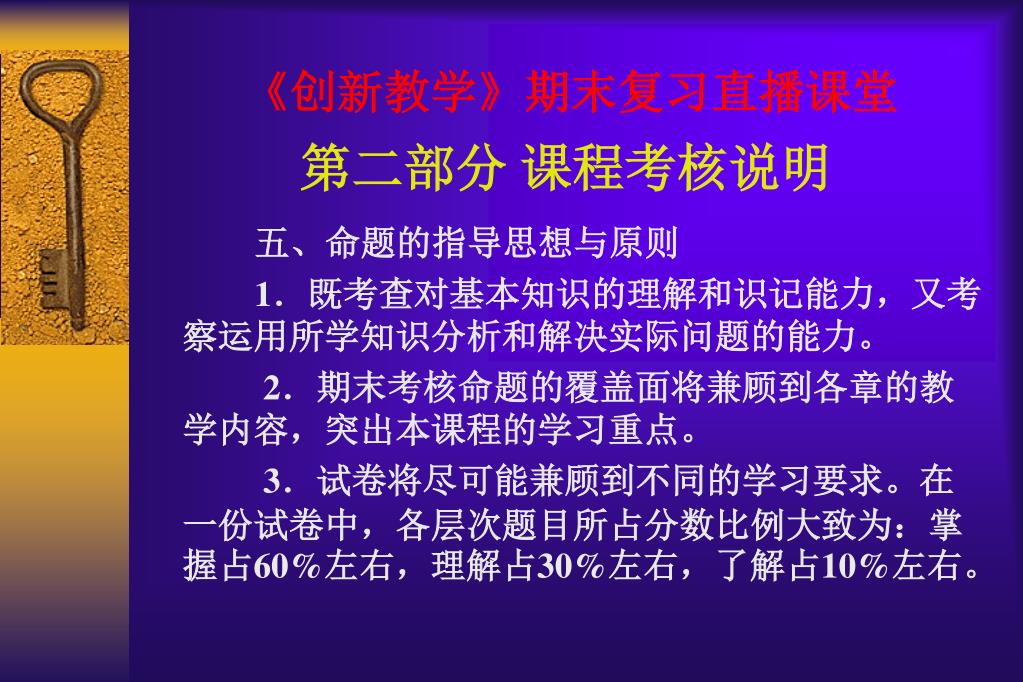 《创新教学》期末复习直播课堂

第二部分 课程考核说明

五、命题的指导思想与原则

1．既考查对基本知识的理解和识记能力，又考察运用所学知识分析和解决实际问题的能力。

2．期末考核命题的覆盖面将兼顾到各章的教学内容，突出本课程的学习重点。

3．试卷将尽可能兼顾到不同的学习要求。在一份试卷中，各层次题目所占分数比例大致为：掌握占60%左右，理解占30%左右，了解占10%左右。